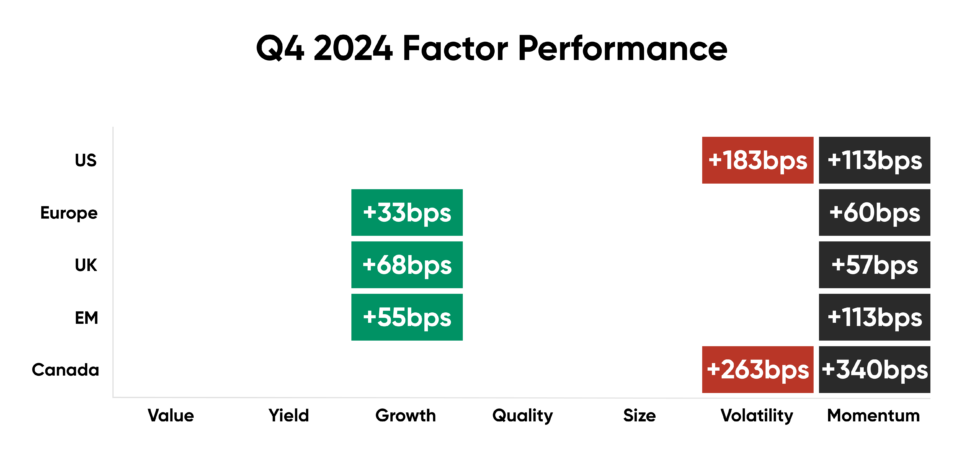 Q4 2024 Factor Performance

| | Value | Yield | Growth | Quality | Size | Volatility | Momentum |
|---|---|---|---|---|---|---|---|
| US | | | | | | +183bps | +113bps |
| Europe | | | +33bps | | | | +60bps |
| UK | | | +68bps | | | | +57bps |
| EM | | | +55bps | | | | +113bps |
| Canada | | | | | | +263bps | +340bps |